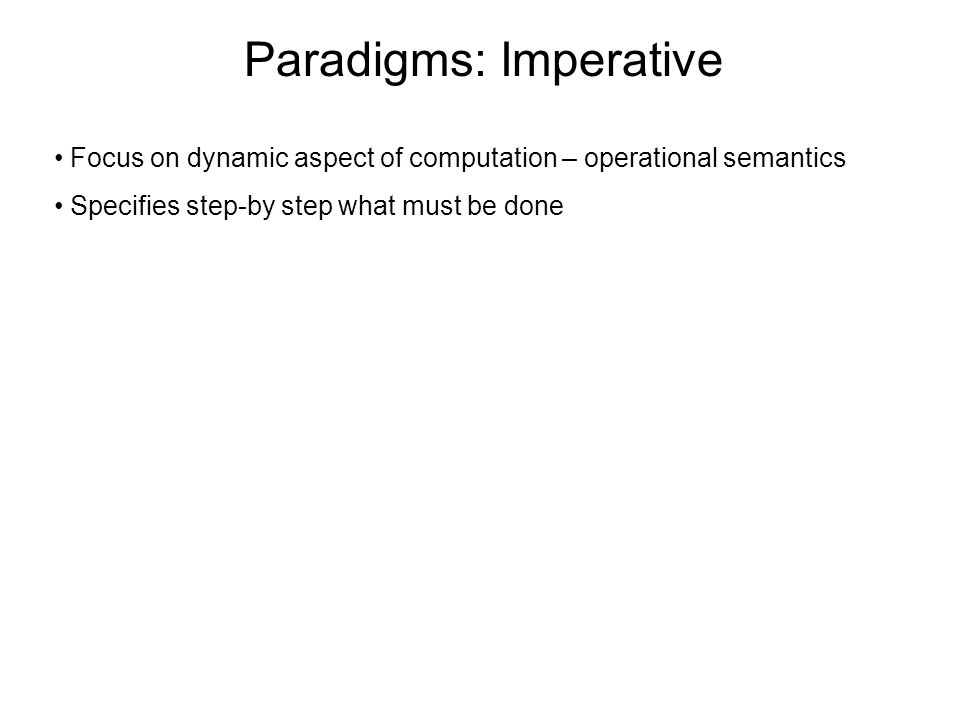 Paradigms: Imperative

• Focus on dynamic aspect of computation – operational semantics

• Specifies step-by step what must be done